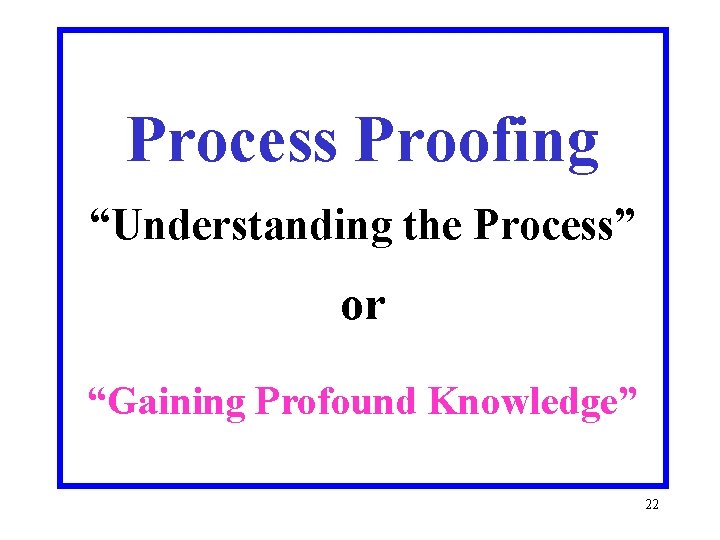 Process Proofing

“Understanding the Process”

or

“Gaining Profound Knowledge”

22